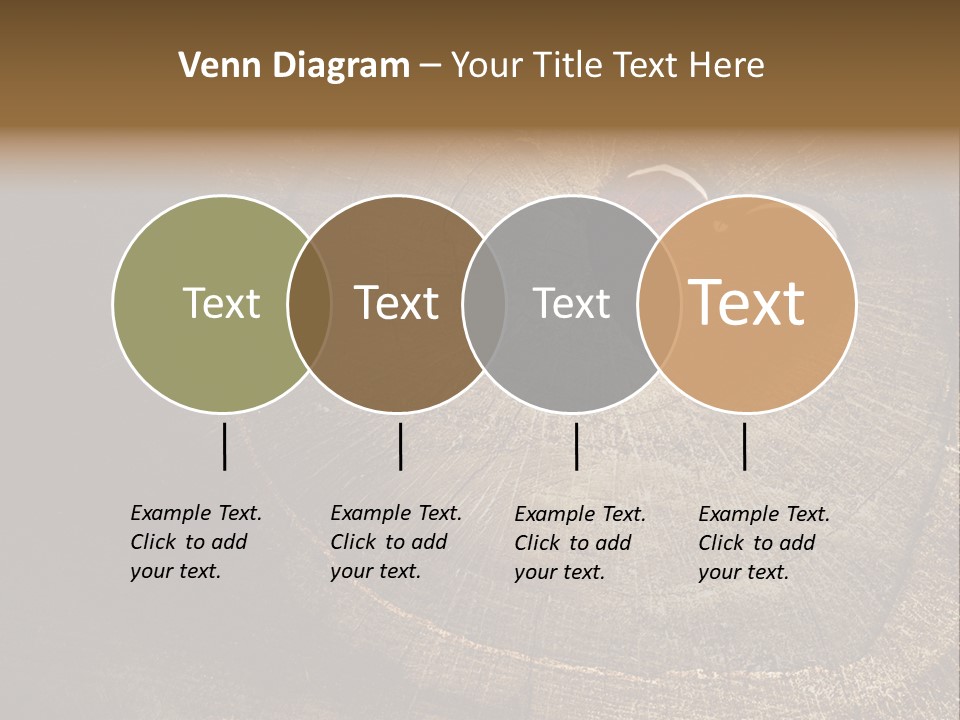 Venn Diagram – Your Title Text Here

Text

Text

Text

Text

Example Text. Click to add your text.

Example Text. Click to add your text.

Example Text. Click to add your text.

Example Text. Click to add your text.